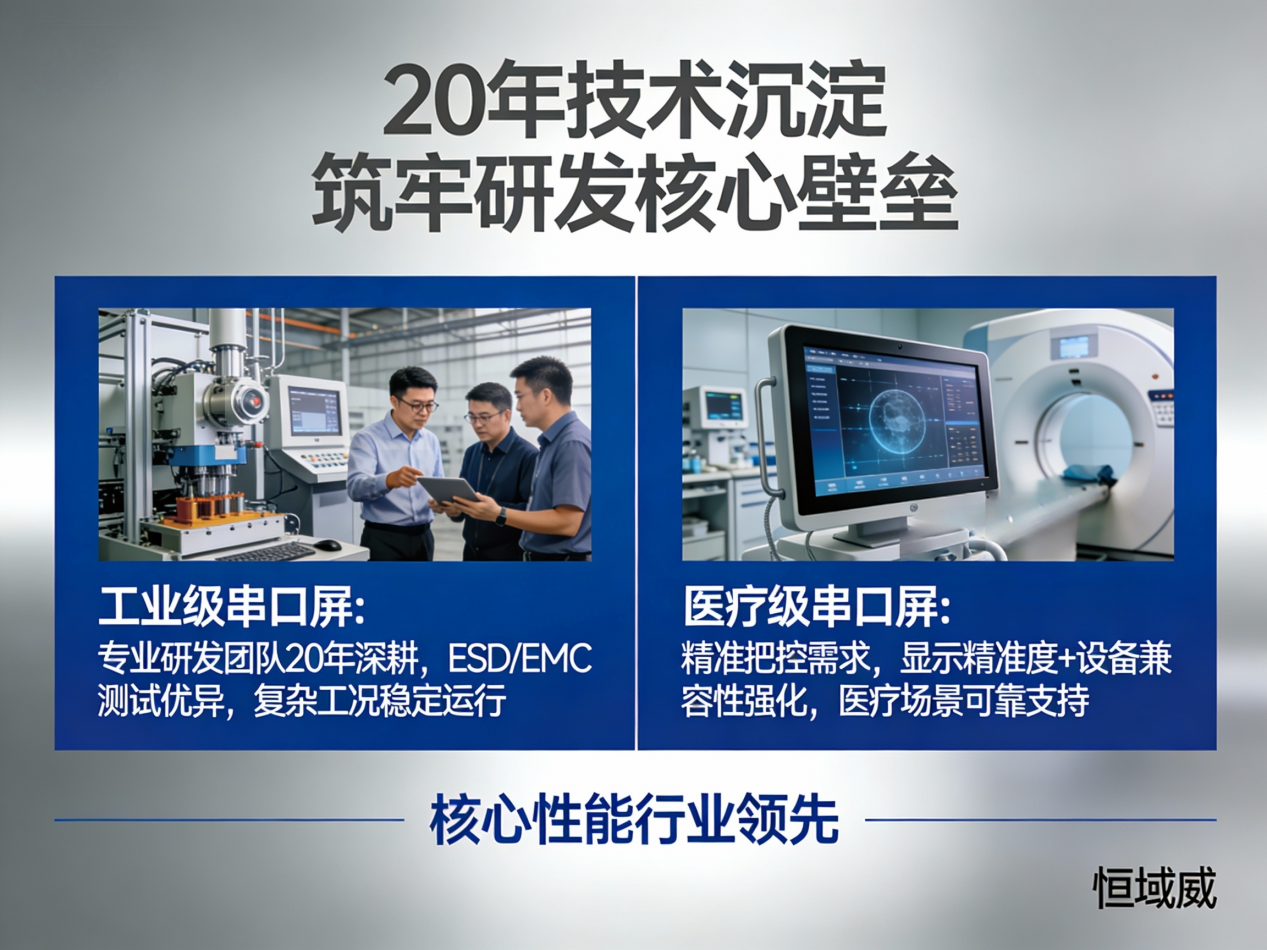 20年技术沉淀
筑牢研发核心壁垒

工业级串口屏:
专业研发团队20年深耕，ESD/EMC测试优异，复杂工况稳定运行

医疗级串口屏:
精准把控需求，显示精准度+设备兼容性强化，医疗场景可靠支持

核心性能行业领先

恒域威